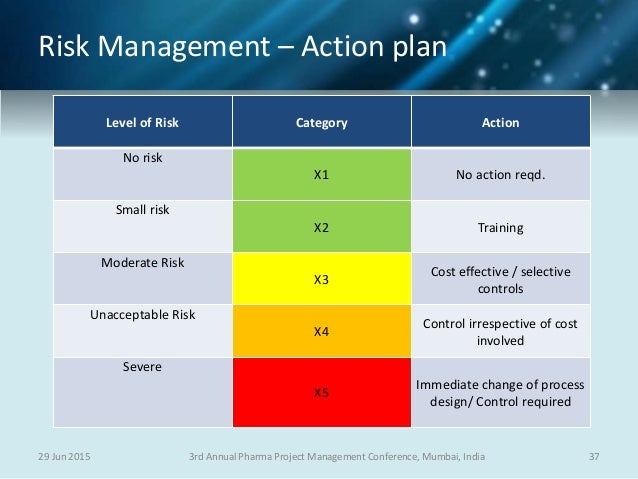 Risk Management – Action plan

| Level of Risk | Category | Action |
|---|---|---|
| No risk | X1 | No action reqd. |
| Small risk | X2 | Training |
| Moderate Risk | X3 | Cost effective / selective controls |
| Unacceptable Risk | X4 | Control irrespective of cost involved |
| Severe | X5 | Immediate change of process design/ Control required |

29 Jun 2015 3rd Annual Pharma Project Management Conference, Mumbai, India 37